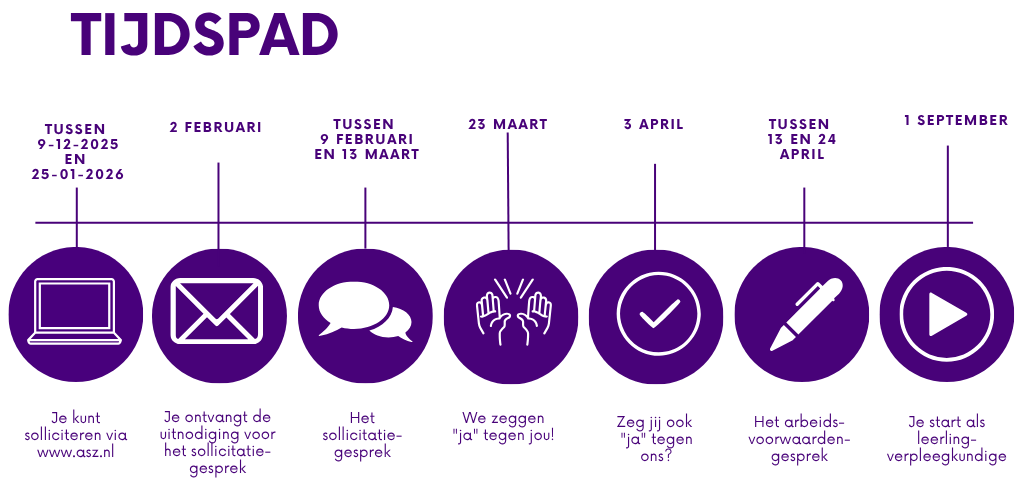 TIJDSPAD

TUSSEN 9-12-2025 EN 25-01-2026

2 FEBRUARI

TUSSEN 9 FEBRUARI EN 13 MAART

23 MAART

3 APRIL

TUSSEN 13 EN 24 APRIL

1 SEPTEMBER

Je kunt solliciteren via www.asz.nl

Je ontvangt de uitnodiging voor het sollicitatiegesprek

Het sollicitatiegesprek

We zeggen "ja" tegen jou!

Zeg jij ook "ja" tegen ons?

Het arbeidsvoorwaardengesprek

Je start als leerlingverpleegkundige